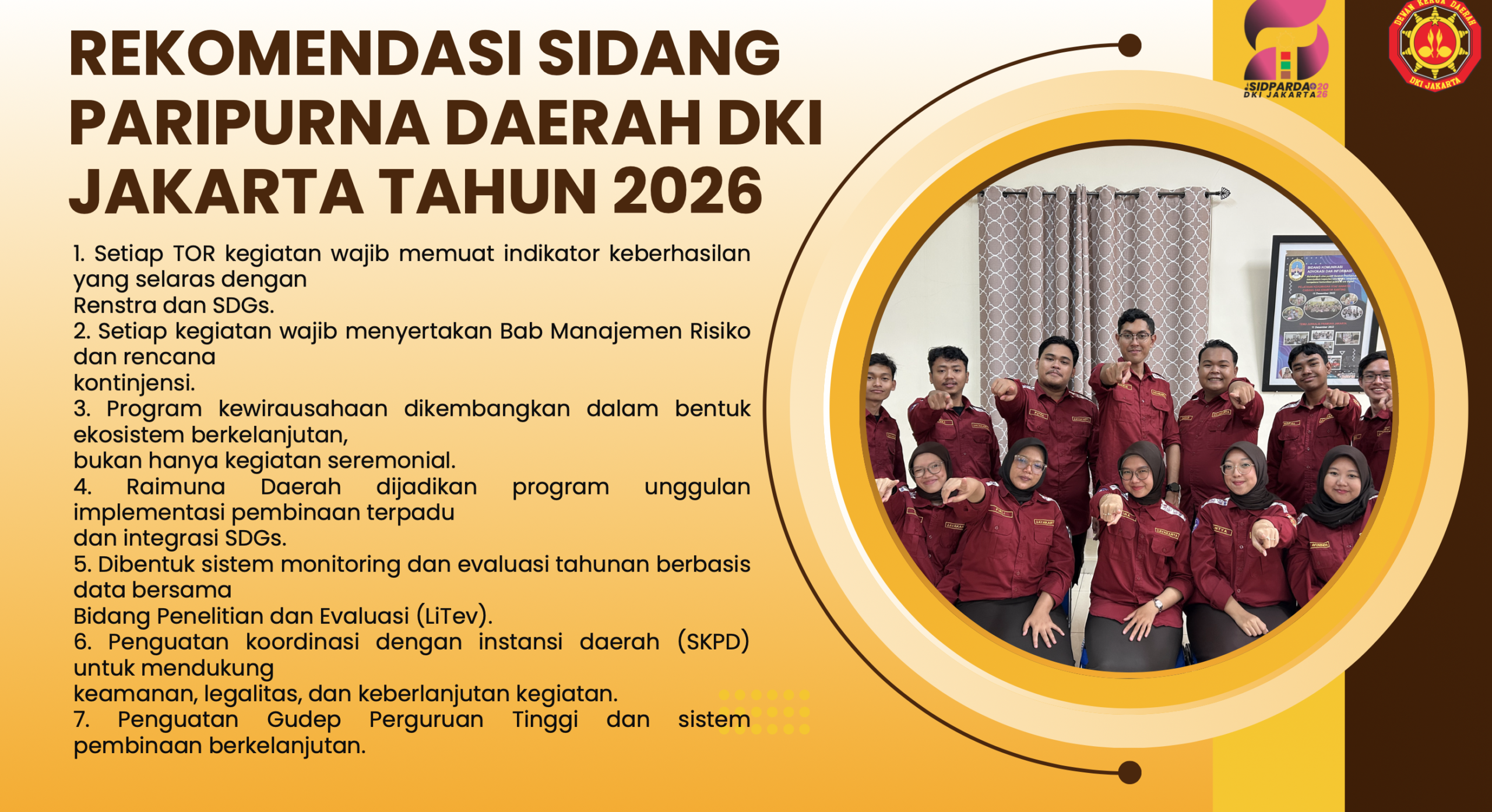 REKOMENDASI SIDANG PARIPURNA DAERAH DKI JAKARTA TAHUN 2026

1. Setiap TOR kegiatan wajib memuat indikator keberhasilan yang selaras dengan Renstra dan SDGs.
2. Setiap kegiatan wajib menyertakan Bab Manajemen Risiko dan rencana kontinjensi.
3. Program kewirausahaan dikembangkan dalam bentuk ekosistem berkelanjutan, bukan hanya kegiatan seremonial.
4. Raimuna Daerah dijadikan program unggulan implementasi pembinaan terpadu dan integrasi SDGs.
5. Dibentuk sistem monitoring dan evaluasi tahunan berbasis data bersama Bidang Penelitian dan Evaluasi (LiTev).
6. Penguatan koordinasi dengan instansi daerah (SKPD) untuk mendukung keamanan, legalitas, dan keberlanjutan kegiatan.
7. Penguatan Gudep Perguruan Tinggi dan sistem pembinaan berkelanjutan.

SIDPARDA 2026 DKI JAKARTA

DEWAN KERJA DAERAH DKI JAKARTA